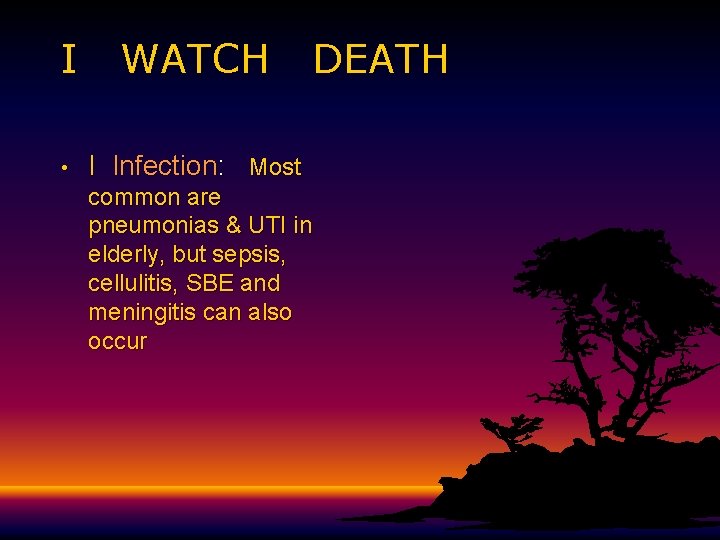 I WATCH DEATH

• I Infection: Most common are pneumonias & UTI in elderly, but sepsis, cellulitis, SBE and meningitis can also occur